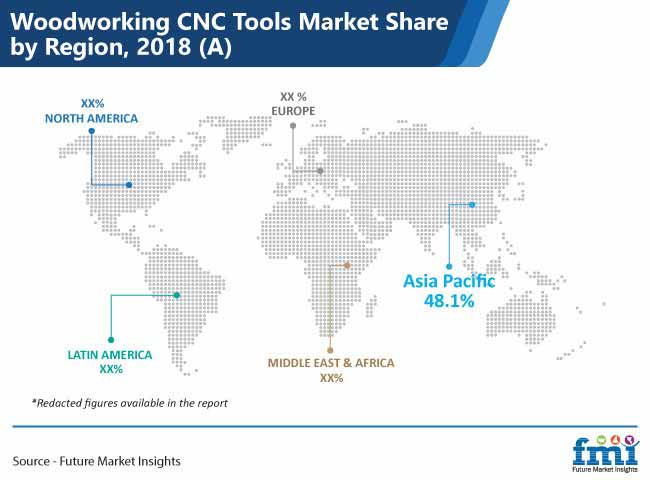 Woodworking CNC Tools Market Share by Region, 2018 (A)

XX%
NORTH AMERICA

XX %
EUROPE

Asia Pacific
48.1%

LATIN AMERICA
XX%

MIDDLE EAST & AFRICA
XX%

*Redacted figures available in the report

Source - Future Market Insights

fmi
Future Market Insights